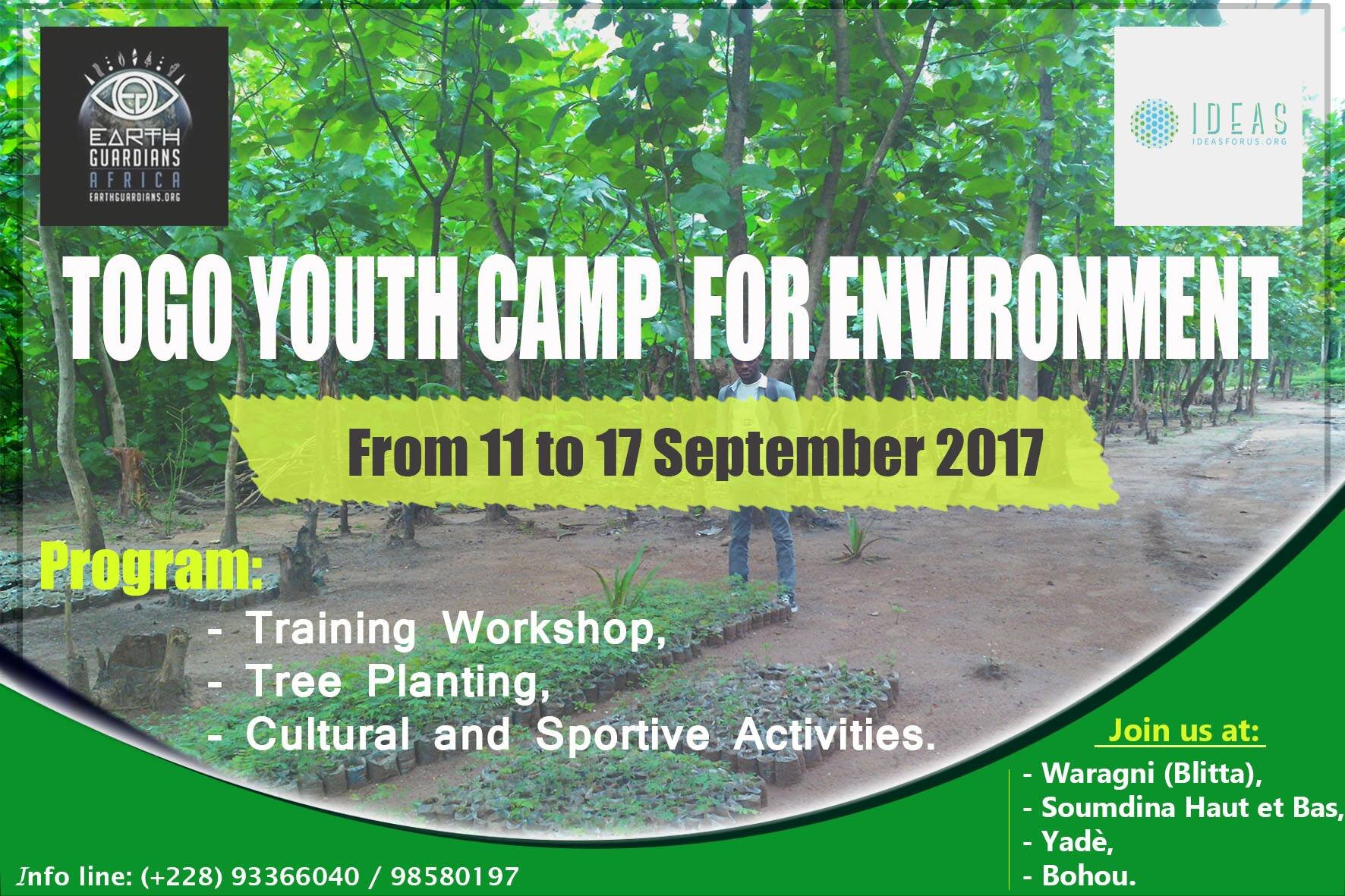 EARTH GUARDIANS AFRICA
EARTHGUARDIANS.ORG

IDEAS
IDEASFORUS.ORG

TOGO YOUTH CAMP FOR ENVIRONMENT

From 11 to 17 September 2017

Program:
- Training Workshop,
- Tree Planting,
- Cultural and Sportive Activities.

Join us at:
- Waragni (Blitta),
- Soumdina Haut et Bas,
- Yadè,
- Bohou.

Info line: (+228) 93366040 / 98580197